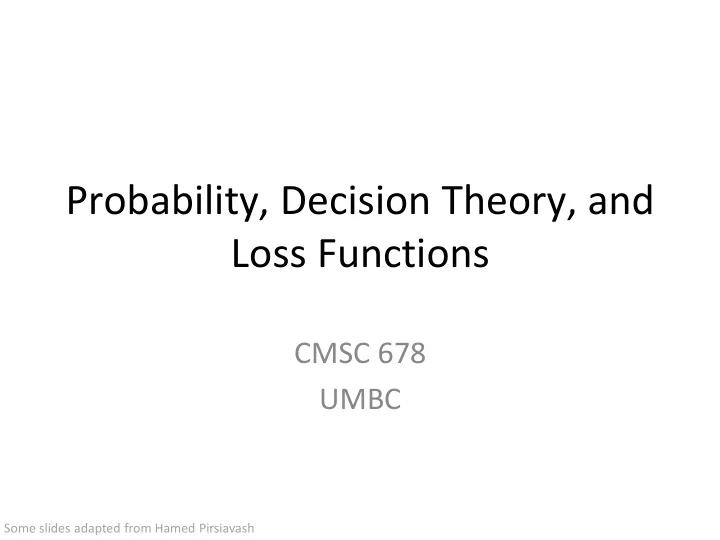 Probability, Decision Theory, and Loss Functions

CMSC 678
UMBC

Some slides adapted from Hamed Pirsiavash